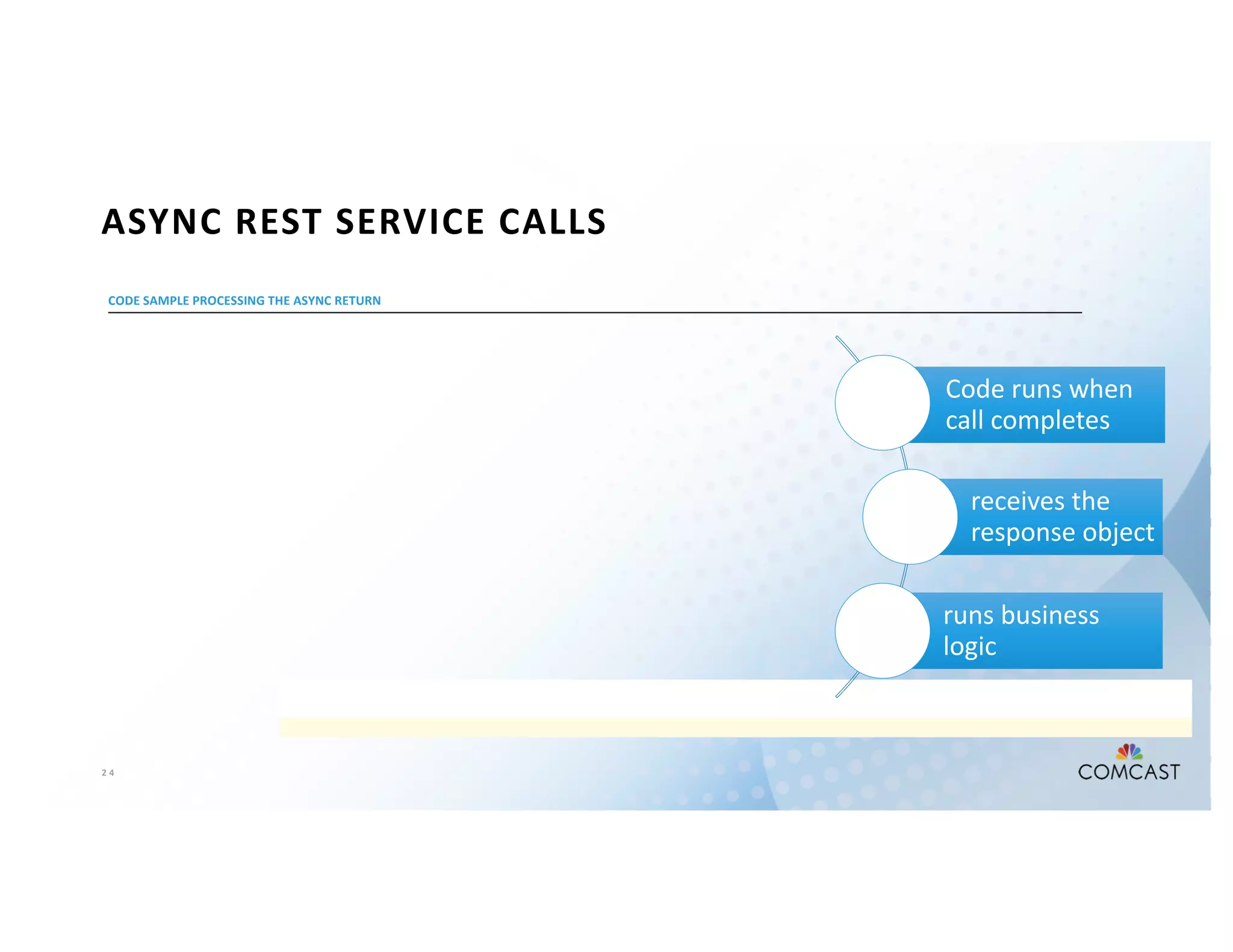 ASYNC REST SERVICE CALLS

CODE SAMPLE PROCESSING THE ASYNC RETURN

Code runs when call completes

receives the response object

runs business logic

24

COMCAST